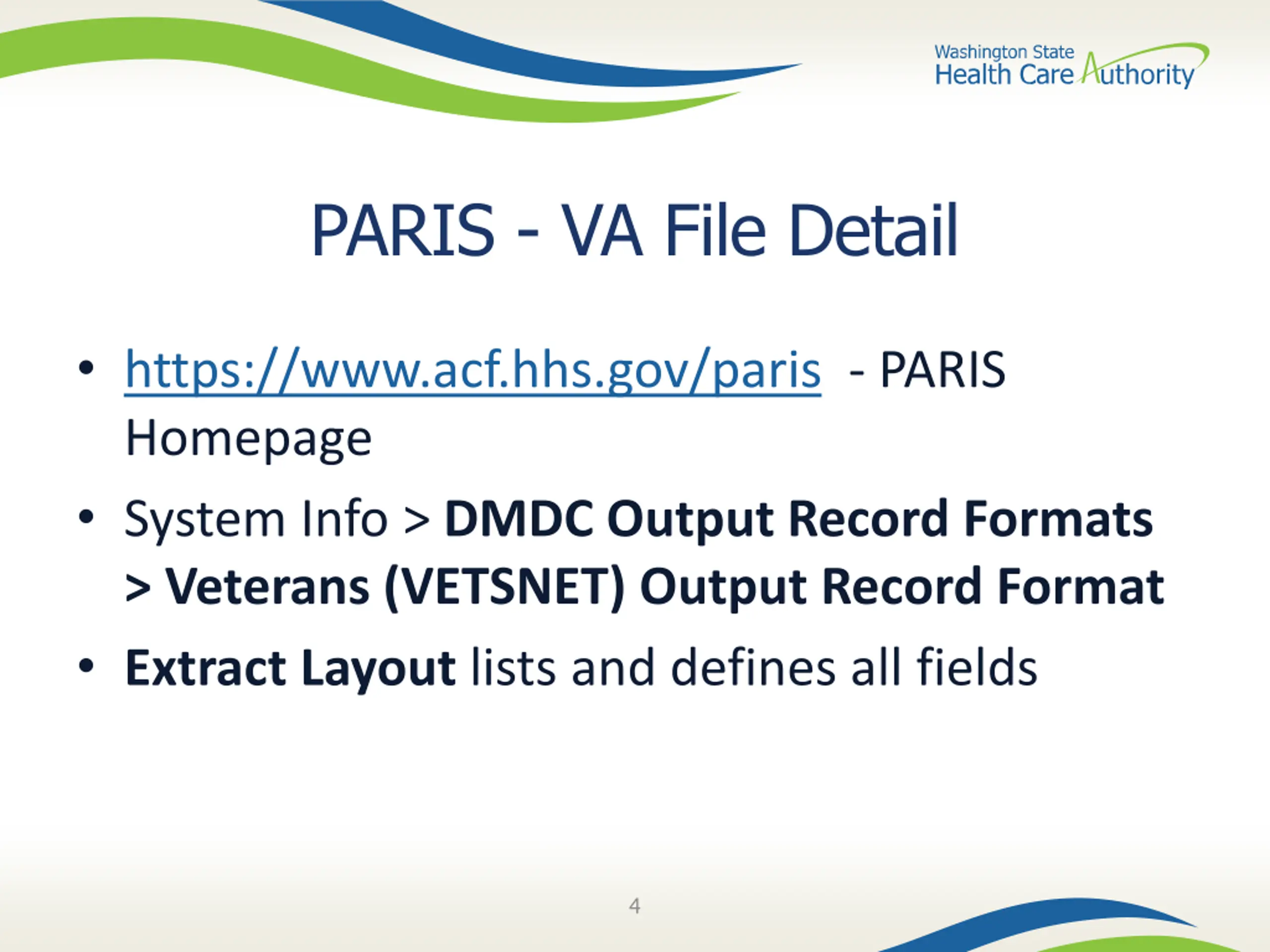 Washington State Health Care Authority

PARIS - VA File Detail

• https://www.acf.hhs.gov/paris - PARIS Homepage

• System Info > DMDC Output Record Formats > Veterans (VETSNET) Output Record Format

• Extract Layout lists and defines all fields

4